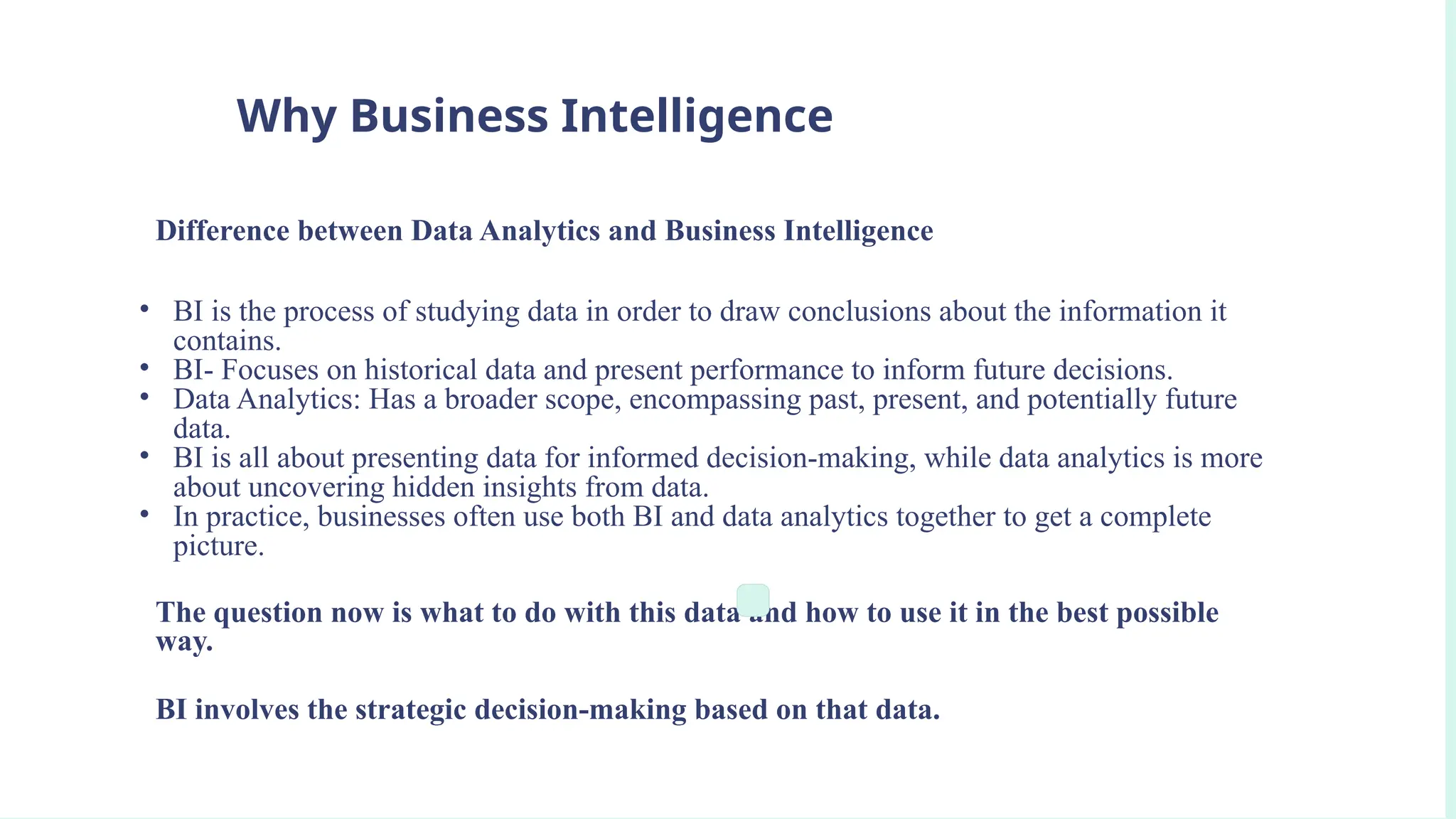 Why Business Intelligence

Difference between Data Analytics and Business Intelligence

• BI is the process of studying data in order to draw conclusions about the information it contains.
• BI- Focuses on historical data and present performance to inform future decisions.
• Data Analytics: Has a broader scope, encompassing past, present, and potentially future data.
• BI is all about presenting data for informed decision-making, while data analytics is more about uncovering hidden insights from data.
• In practice, businesses often use both BI and data analytics together to get a complete picture.

The question now is what to do with this data and how to use it in the best possible way.

BI involves the strategic decision-making based on that data.